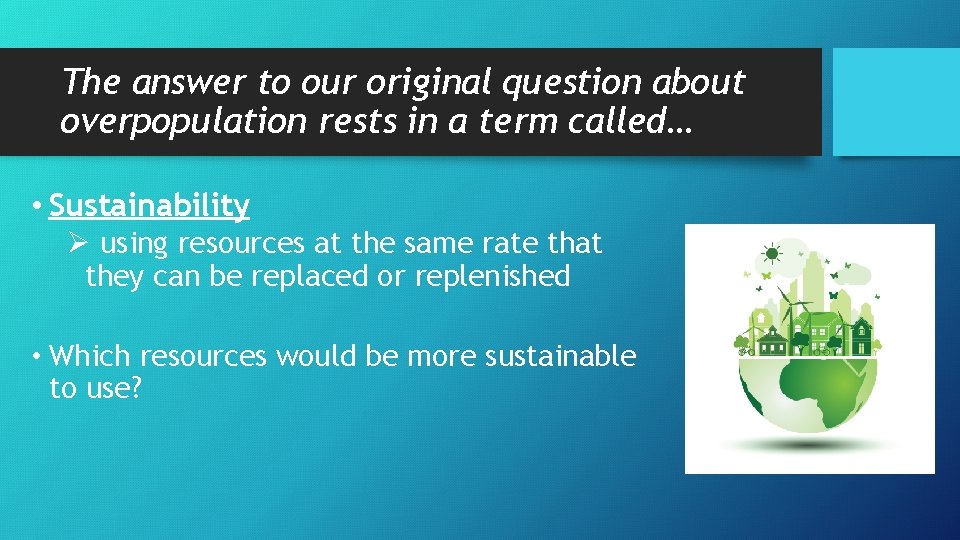 The answer to our original question about overpopulation rests in a term called…

• Sustainability

➢ using resources at the same rate that they can be replaced or replenished

• Which resources would be more sustainable to use?